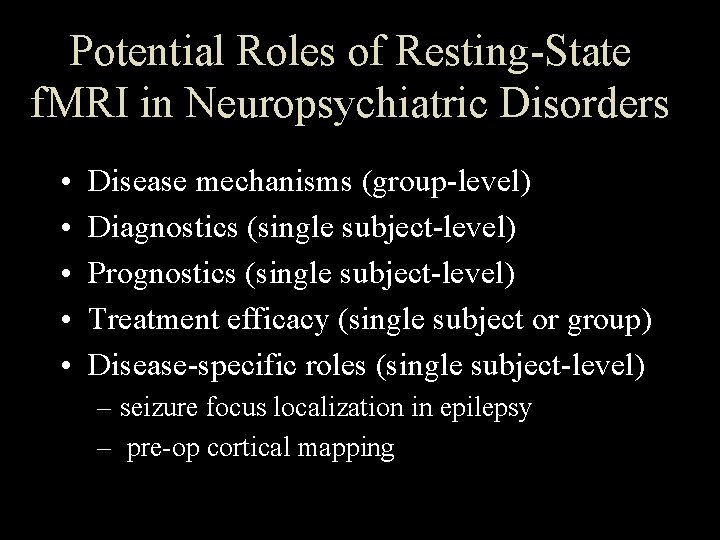 Potential Roles of Resting-State fMRI in Neuropsychiatric Disorders

• Disease mechanisms (group-level)
• Diagnostics (single subject-level)
• Prognostics (single subject-level)
• Treatment efficacy (single subject or group)
• Disease-specific roles (single subject-level)
– seizure focus localization in epilepsy
– pre-op cortical mapping